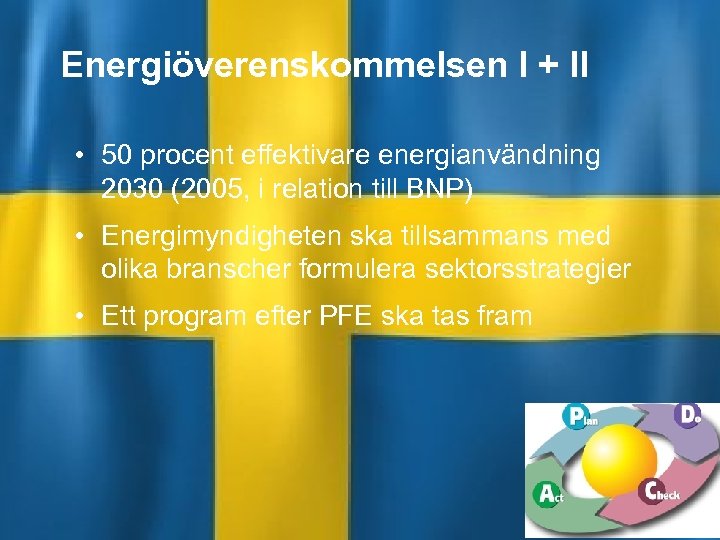 Energiöverenskommelsen I + II

• 50 procent effektivare energianvändning 2030 (2005, i relation till BNP)

• Energimyndigheten ska tillsammans med olika branscher formulera sektorsstrategier

• Ett program efter PFE ska tas fram

Plan
Do
Check
Act